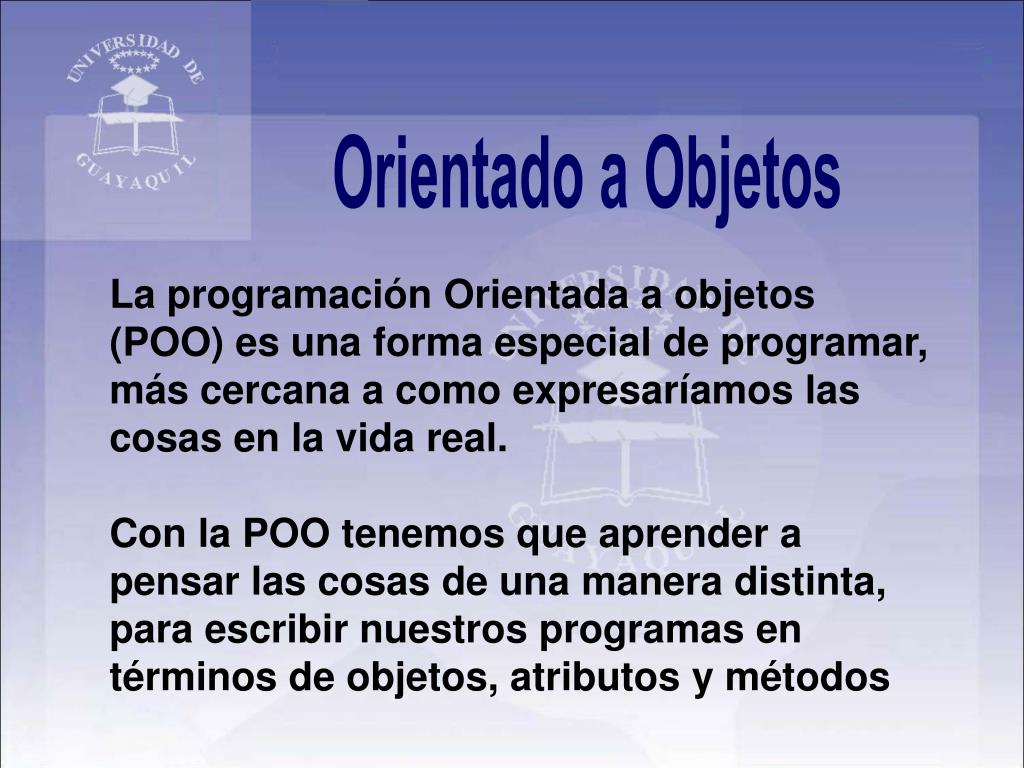 UNIVERSIDAD DE GUAYAQUIL

Orientado a Objetos

La programación Orientada a objetos (POO) es una forma especial de programar, más cercana a como expresaríamos las cosas en la vida real.

Con la POO tenemos que aprender a pensar las cosas de una manera distinta, para escribir nuestros programas en términos de objetos, atributos y métodos